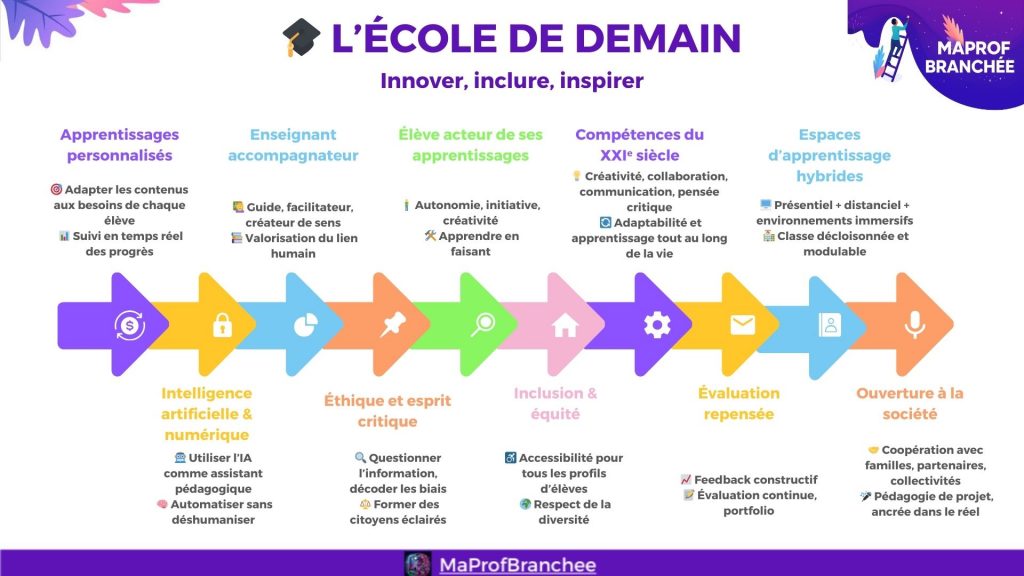 L'ÉCOLE DE DEMAIN

Innover, inclure, inspirer

MAPROF BRANCHÉE

Apprentissages personnalisés

Adapter les contenus aux besoins de chaque élève

Suivi en temps réel des progrès

Enseignant accompagnateur

Guide, facilitateur, créateur de sens

Valorisation du lien humain

Élève acteur de ses apprentissages

Autonomie, initiative, créativité

Apprendre en faisant

Compétences du XXIᵉ siècle

Créativité, collaboration, communication, pensée critique

Adaptabilité et apprentissage tout au long de la vie

Espaces d'apprentissage hybrides

Présentiel + distanciel + environnements immersifs

Classe décloisonnée et modulable

Intelligence artificielle & numérique

Utiliser l'IA comme assistant pédagogique

Automatiser sans déshumaniser

Éthique et esprit critique

Questionner l'information, décoder les biais

Former des citoyens éclairés

Inclusion & équité

Accessibilité pour tous les profils d'élèves

Respect de la diversité

Évaluation repensée

Feedback constructif

Évaluation continue, portfolio

Ouverture à la société

Coopération avec familles, partenaires, collectivités

Pédagogie de projet, ancrée dans le réel

MaProfBranchee